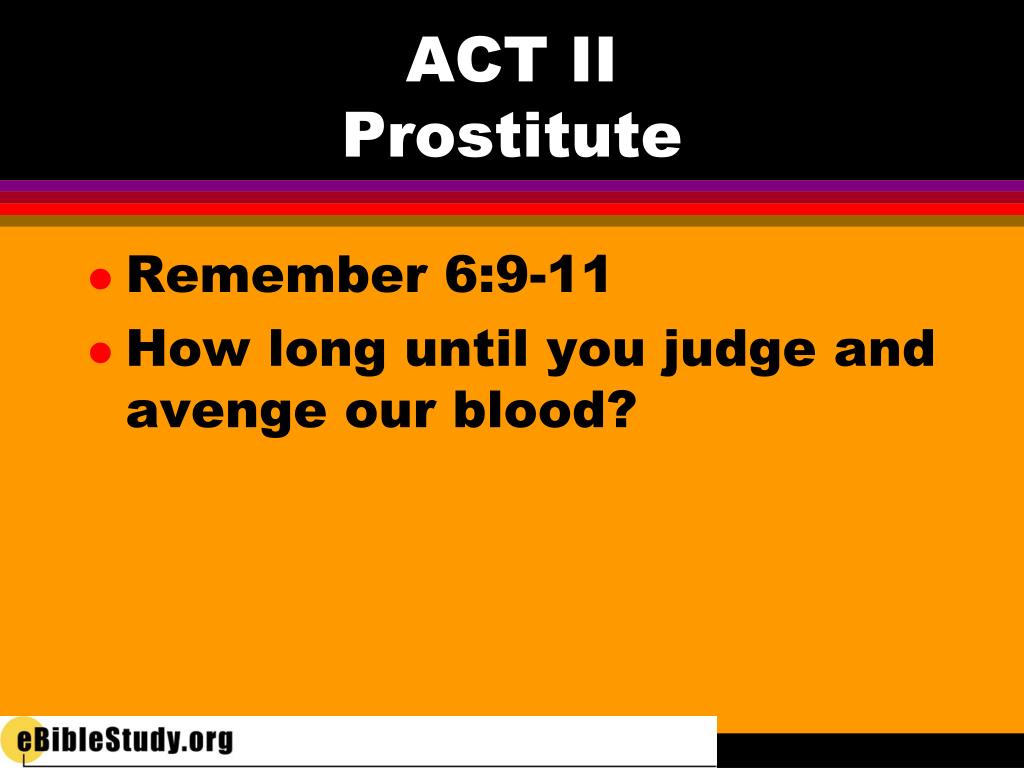 ACT II
Prostitute

- Remember 6:9-11
- How long until you judge and avenge our blood?

eBibleStudy.org